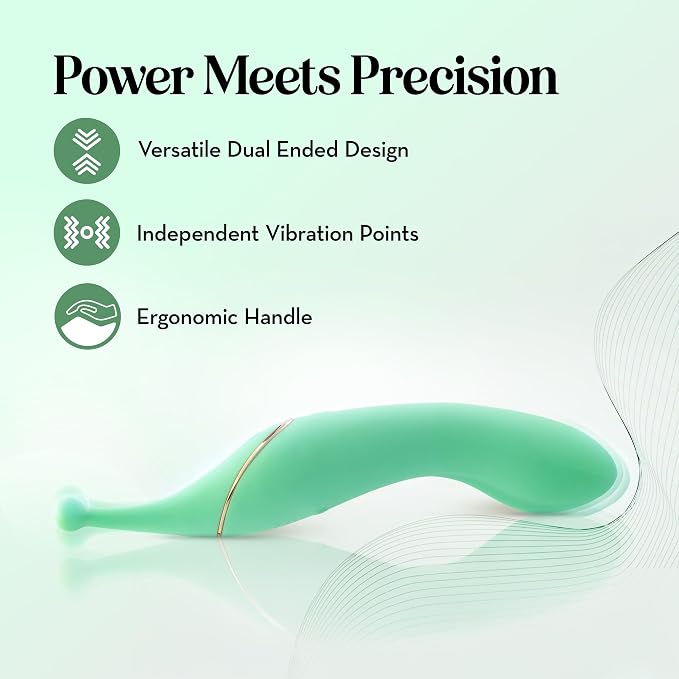 Power Meets Precision

Versatile Dual Ended Design

Independent Vibration Points

Ergonomic Handle